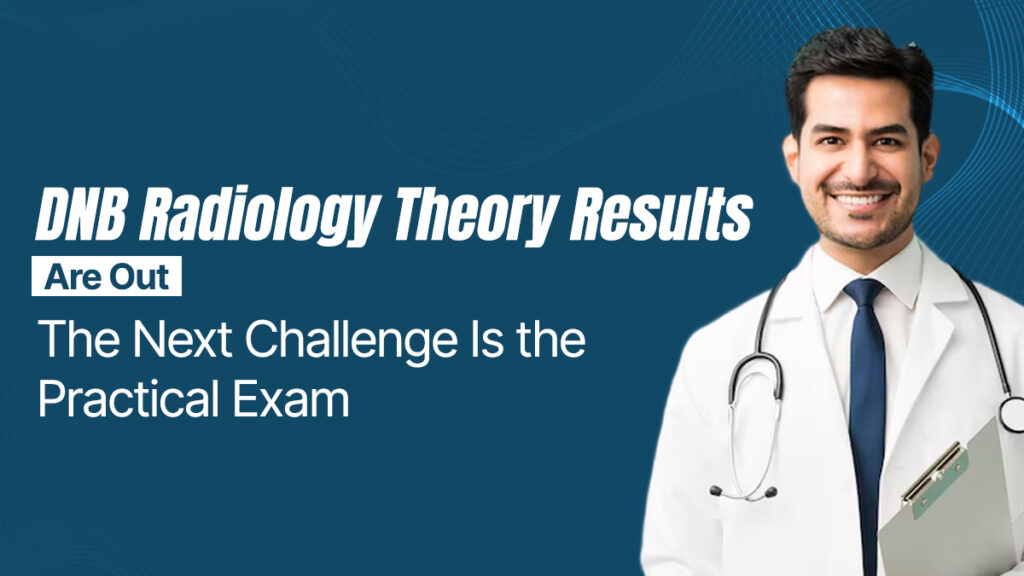 DNB Radiology Theory Results

Are Out

The Next Challenge Is the Practical Exam